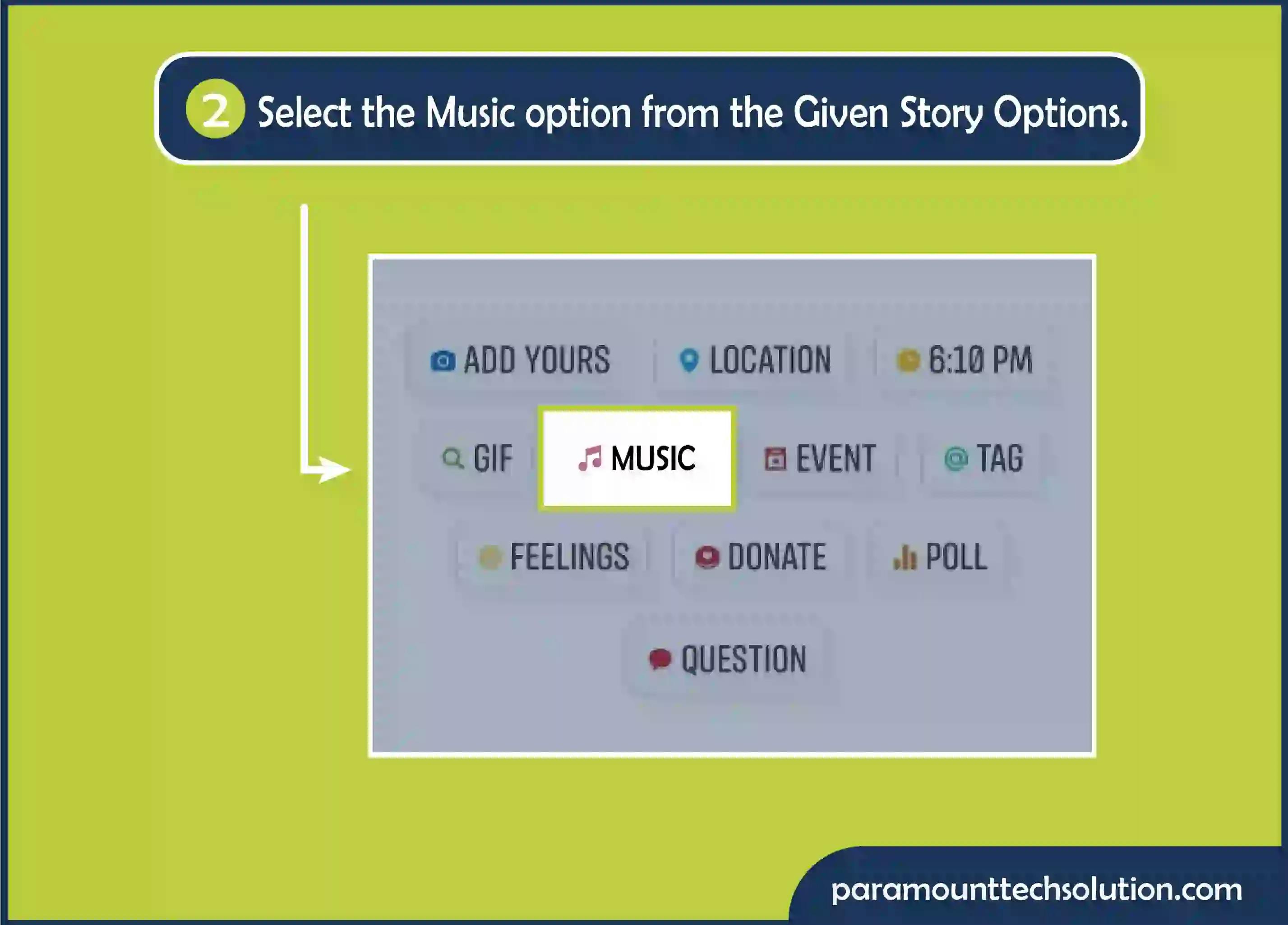 2 Select the Music option from the Given Story Options.

ADD YOURS
LOCATION
6:10 PM
GIF
MUSIC
EVENT
TAG
FEELINGS
DONATE
POLL
QUESTION

paramounttechsolution.com